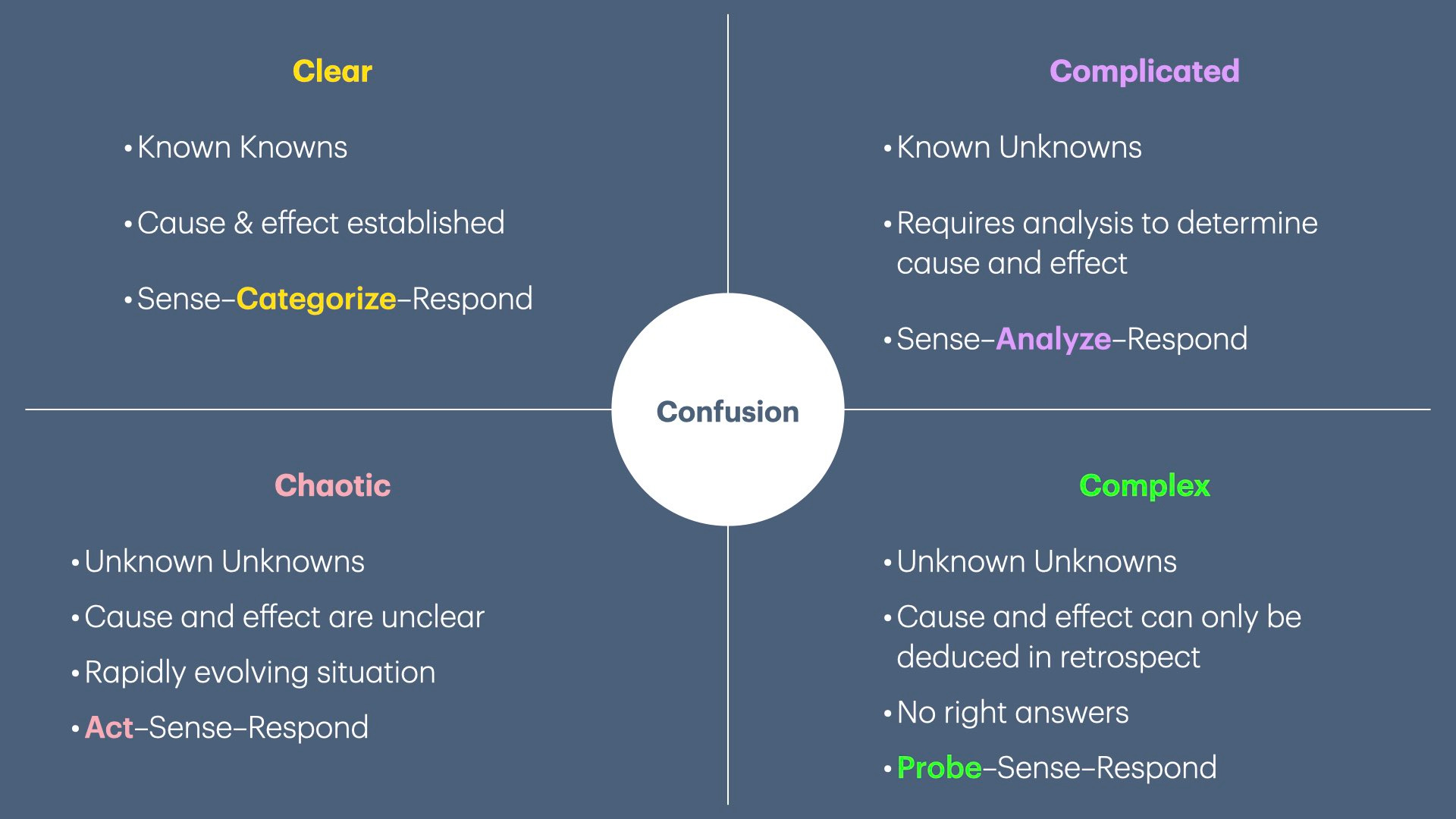 Clear

• Known Knowns

• Cause & effect established

• Sense–Categorize–Respond

Complicated

• Known Unknowns

• Requires analysis to determine cause and effect

• Sense–Analyze–Respond

Confusion

Chaotic

• Unknown Unknowns

• Cause and effect are unclear

• Rapidly evolving situation

• Act–Sense–Respond

Complex

• Unknown Unknowns

• Cause and effect can only be deduced in retrospect

• No right answers

• Probe–Sense–Respond